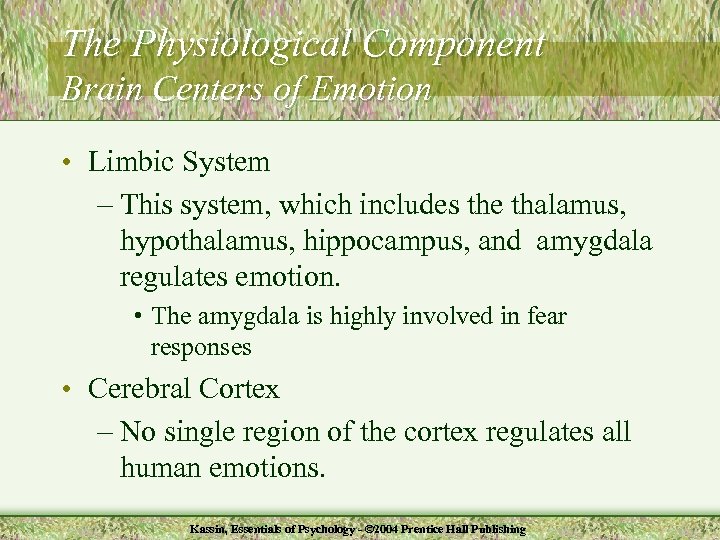 The Physiological Component
Brain Centers of Emotion

• Limbic System
– This system, which includes the thalamus, hypothalamus, hippocampus, and amygdala regulates emotion.
• The amygdala is highly involved in fear responses
• Cerebral Cortex
– No single region of the cortex regulates all human emotions.

Kassin, Essentials of Psychology - ©2004 Prentice Hall Publishing